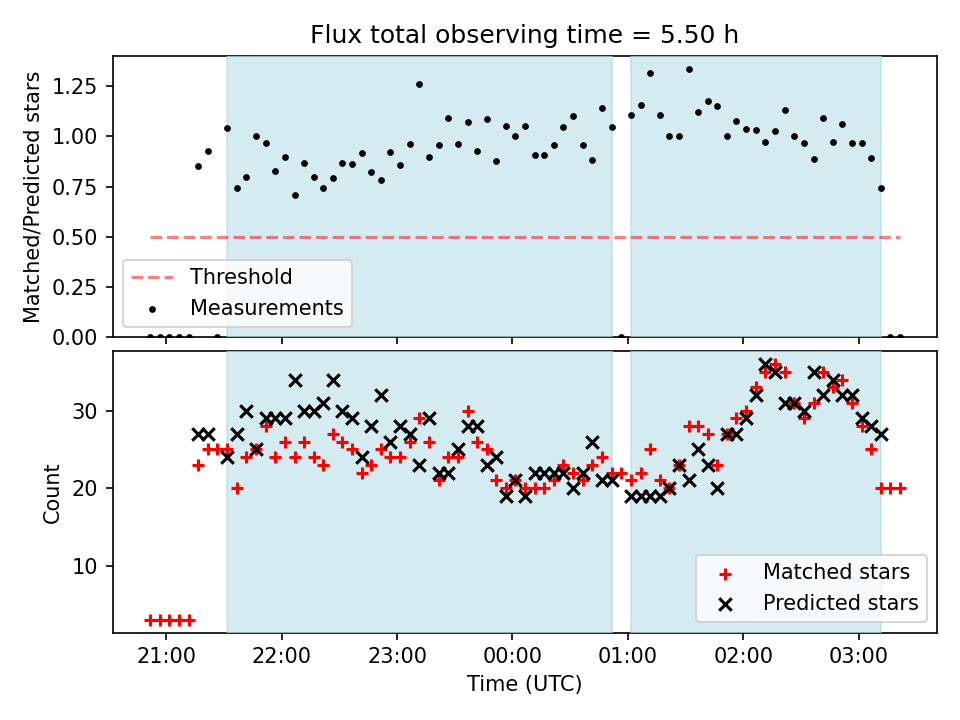 Flux total observing time = 5.50 h

Matched/Predicted stars

1.25
1.00
0.75
0.50
0.25
0.00

Threshold
Measurements

Count

30
20
10

Matched stars
Predicted stars

21:00 22:00 23:00 00:00 01:00 02:00 03:00

Time (UTC)